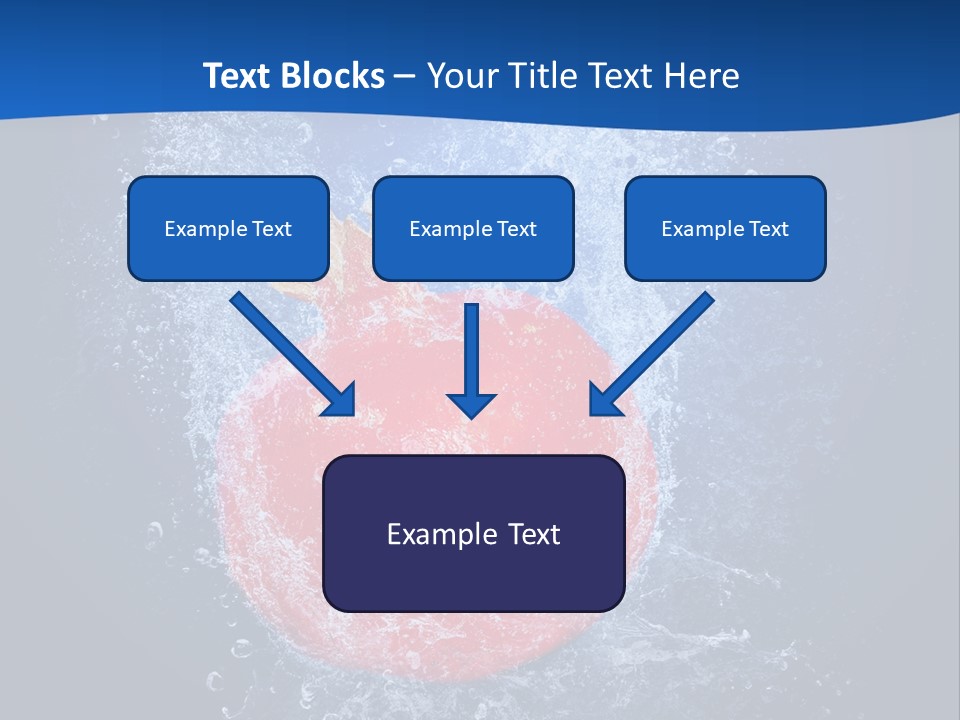 Text Blocks – Your Title Text Here

Example Text

Example Text

Example Text

Example Text